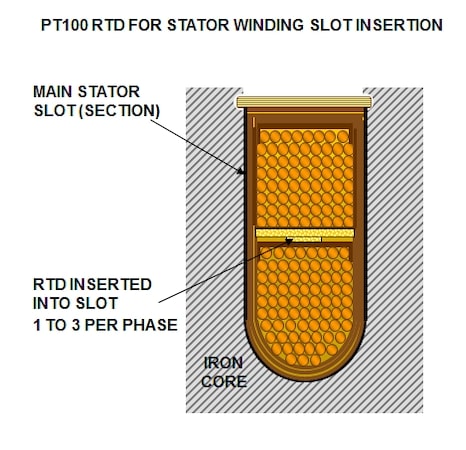 PT100 RTD FOR STATOR WINDING SLOT INSERTION

MAIN STATOR SLOT (SECTION)

RTD INSERTED INTO SLOT
1 TO 3 PER PHASE

IRON CORE